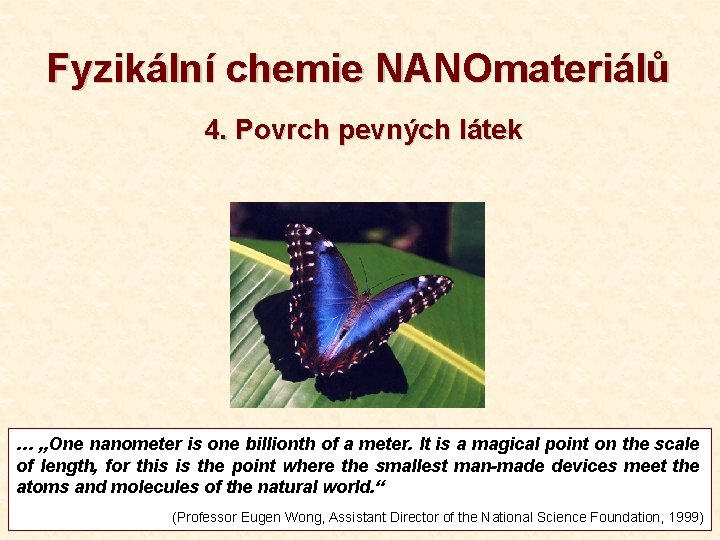 Fyzikální chemie NANOmateriálů

4. Povrch pevných látek

… „One nanometer is one billionth of a meter. It is a magical point on the scale of length, for this is the point where the smallest man-made devices meet the atoms and molecules of the natural world.“

(Professor Eugen Wong, Assistant Director of the National Science Foundation, 1999)